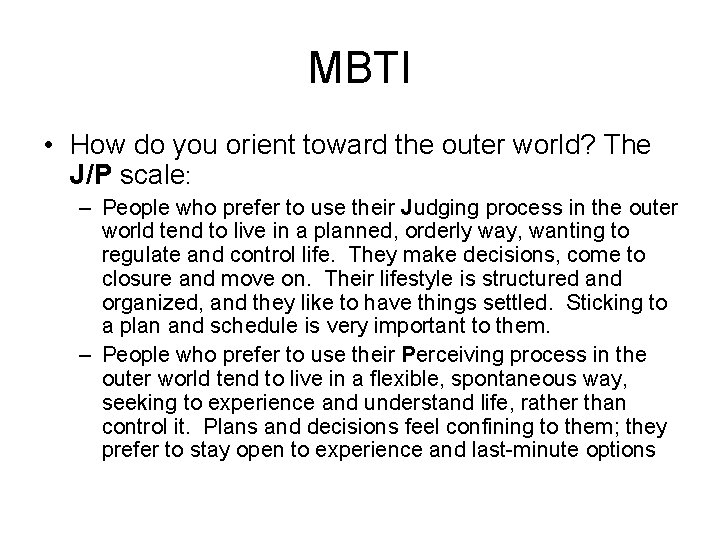 MBTI

• How do you orient toward the outer world? The J/P scale:

– People who prefer to use their Judging process in the outer world tend to live in a planned, orderly way, wanting to regulate and control life. They make decisions, come to closure and move on. Their lifestyle is structured and organized, and they like to have things settled. Sticking to a plan and schedule is very important to them.

– People who prefer to use their Perceiving process in the outer world tend to live in a flexible, spontaneous way, seeking to experience and understand life, rather than control it. Plans and decisions feel confining to them; they prefer to stay open to experience and last-minute options